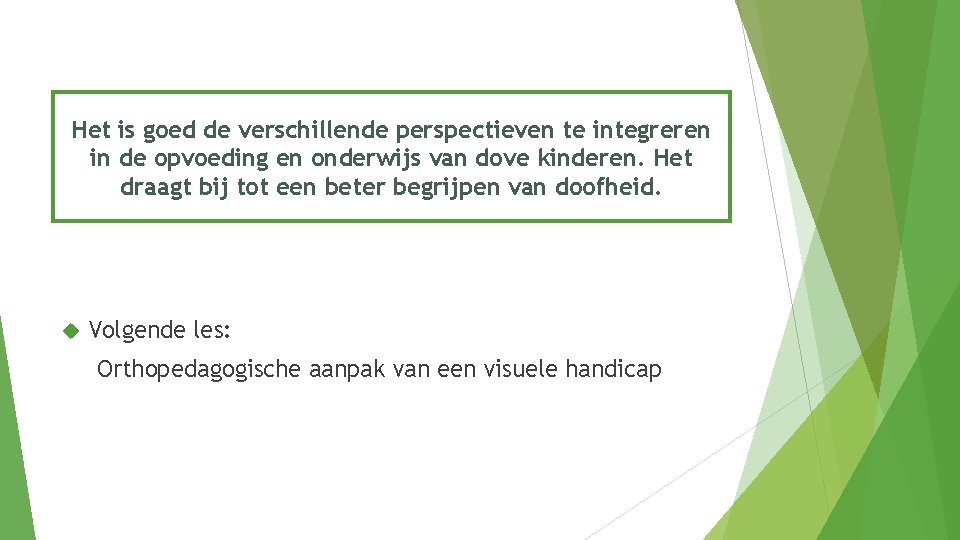 Het is goed de verschillende perspectieven te integreren in de opvoeding en onderwijs van dove kinderen. Het draagt bij tot een beter begrijpen van doofheid.

Volgende les:

Orthopedagogische aanpak van een visuele handicap